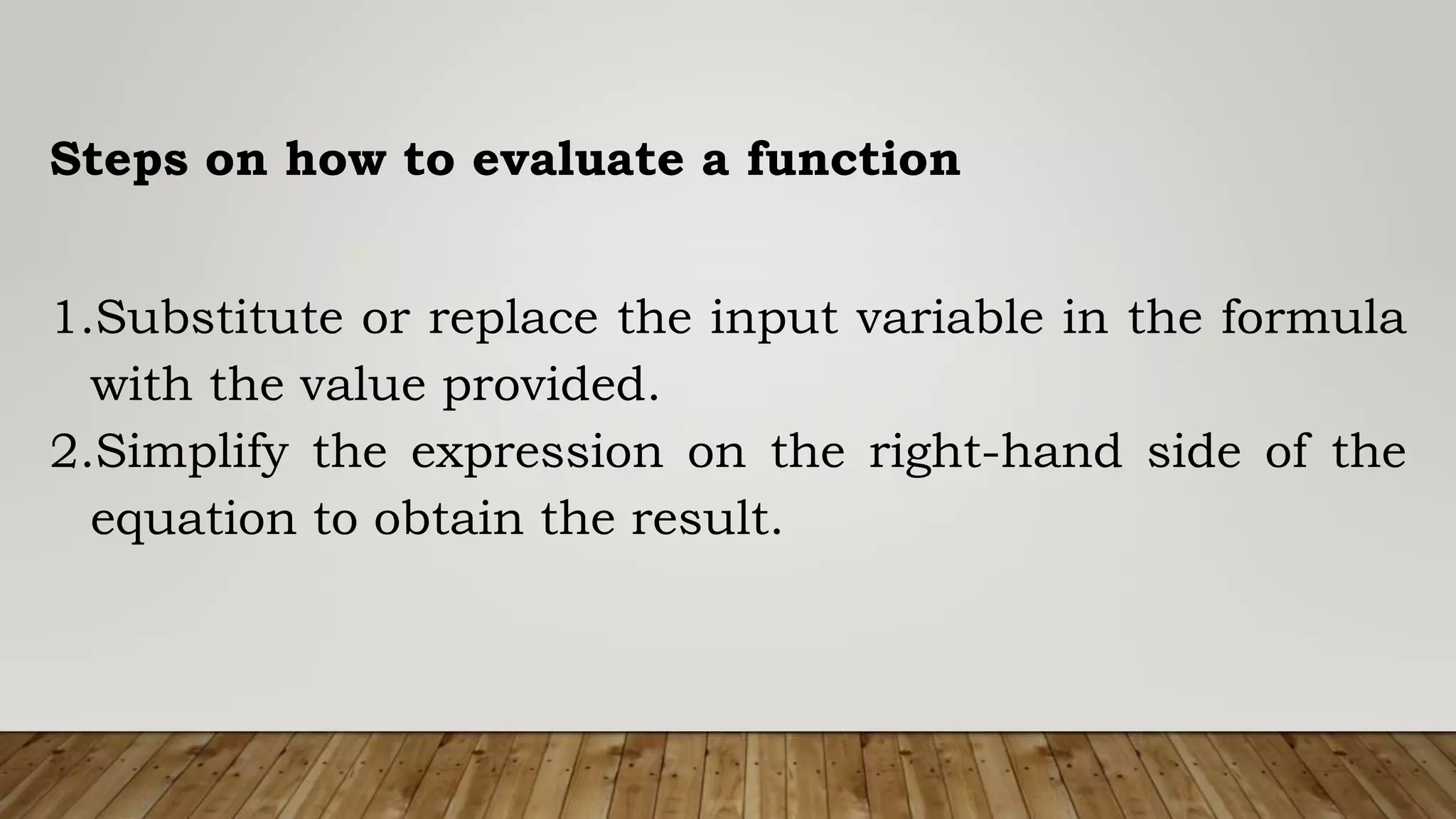 Steps on how to evaluate a function

1.Substitute or replace the input variable in the formula with the value provided.
2.Simplify the expression on the right-hand side of the equation to obtain the result.